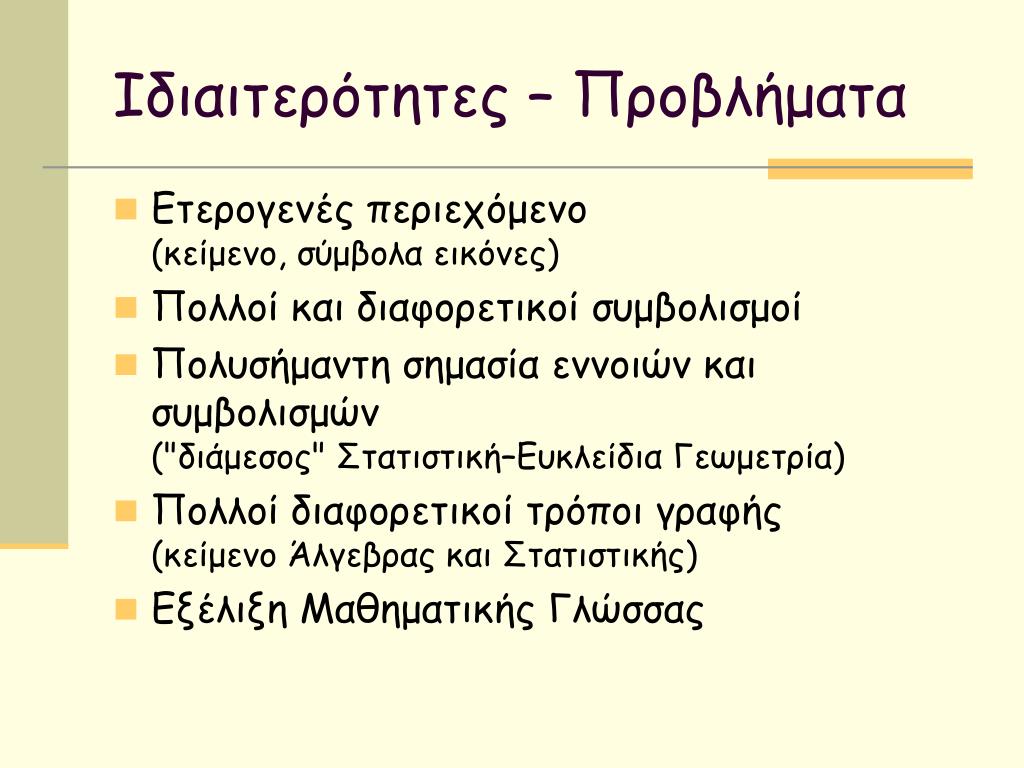 Ιδιαιτερότητες – Προβλήματα

Ετερογενές περιεχόμενο
(κείμενο, σύμβολα εικόνες)

Πολλοί και διαφορετικοί συμβολισμοί

Πολυσήμαντη σημασία εννοιών και συμβολισμών
("διάμεσος" Στατιστική–Ευκλείδια Γεωμετρία)

Πολλοί διαφορετικοί τρόποι γραφής
(κείμενο Άλγεβρας και Στατιστικής)

Εξέλιξη Μαθηματικής Γλώσσας